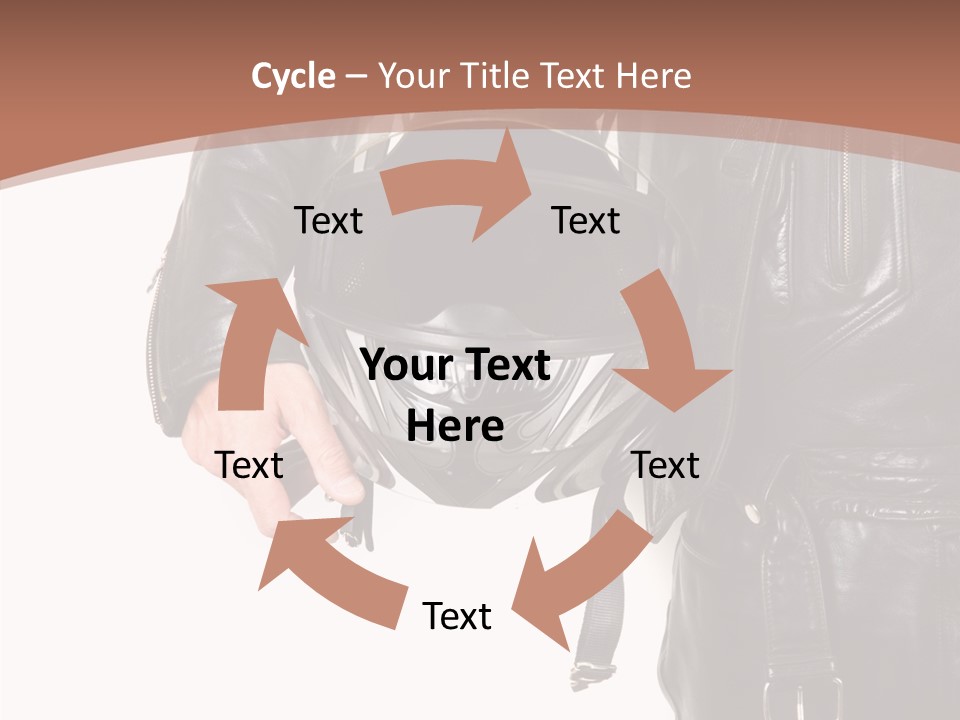 Cycle – Your Title Text Here

Text

Text

Your Text Here

Text

Text

Text